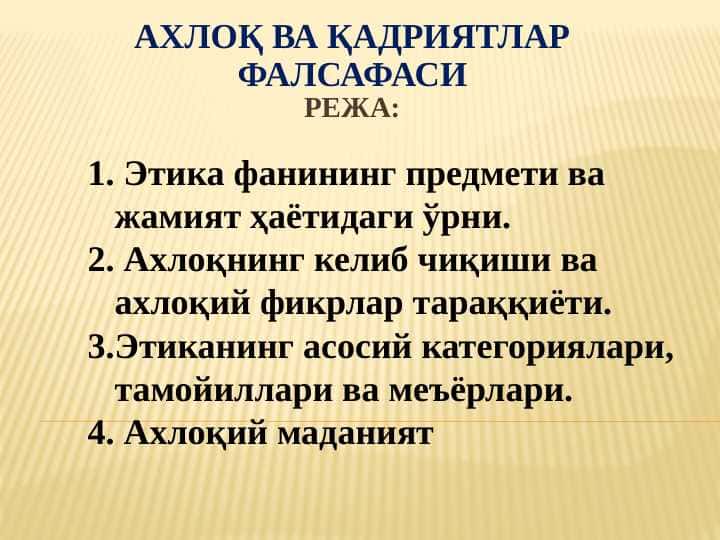 АХЛОҚ ВА ҚАДРИЯТЛАР ФАЛСАФАСИ
РЕЖА:

1. Этика фанининг предмети ва жамият ҳаётидаги ўрни.
2. Ахлоқнинг келиб чиқиши ва ахлоқий фикрлар тараққиёти.
3.Этиканинг асосий категориялари, тамойиллари ва меъёрлари.
4. Ахлоқий маданият